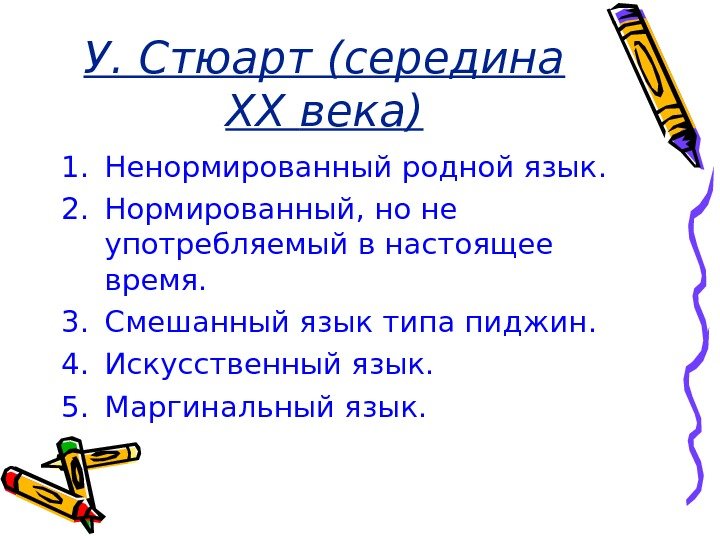 У. Стюарт (середина XX века)

1. Ненормированный родной язык.
2. Нормированный, но не употребляемый в настоящее время.
3. Смешанный язык типа пиджин.
4. Искусственный язык.
5. Маргинальный язык.